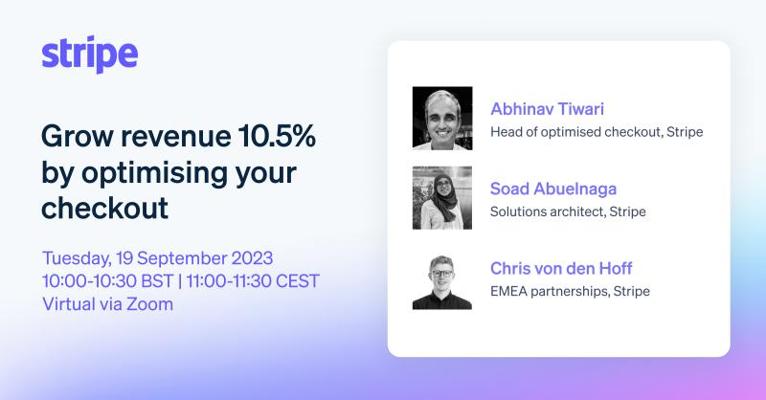 stripe

Grow revenue 10.5% by optimising your checkout

Tuesday, 19 September 2023
10:00-10:30 BST | 11:00-11:30 CEST
Virtual via Zoom

Abhinav Tiwari
Head of optimised checkout, Stripe

Soad Abuelnaga
Solutions architect, Stripe

Chris von den Hoff
EMEA partnerships, Stripe